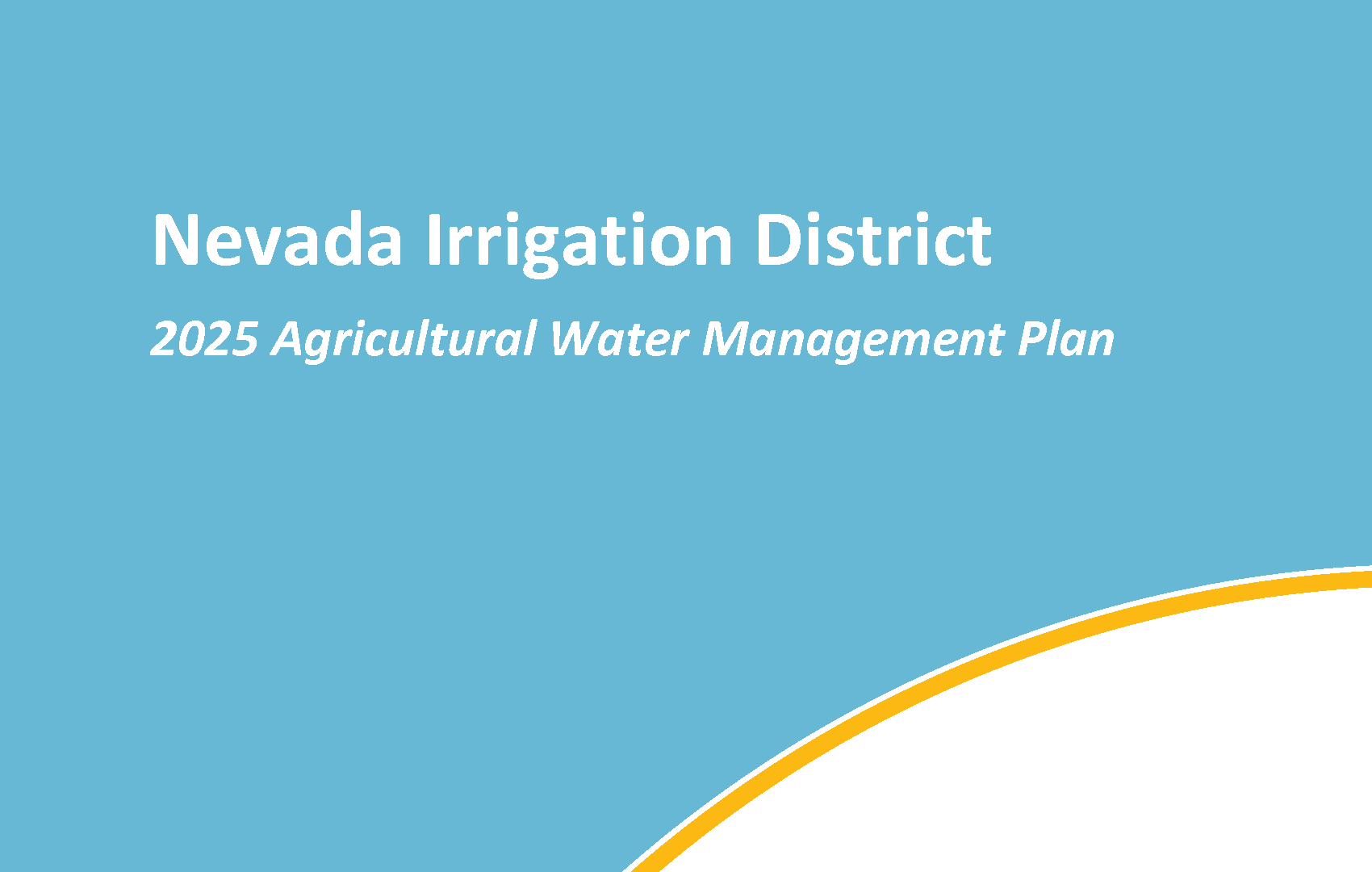 Nevada Irrigation District

2025 Agricultural Water Management Plan